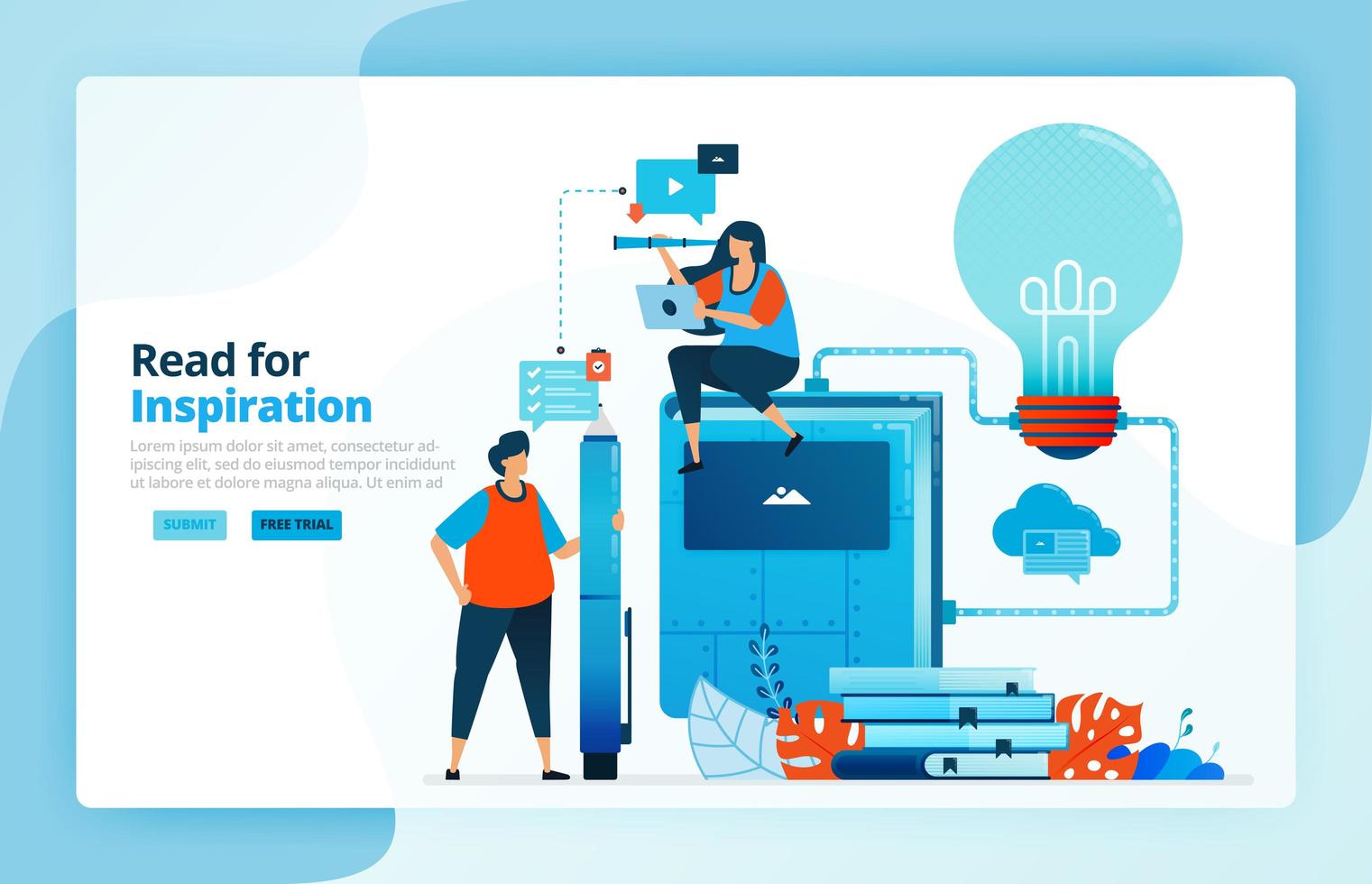 Read for
Inspiration

Lorem ipsum dolor sit amet, consectetur adipiscing elit, sed do eiusmod tempor incididunt ut labore et dolore magna aliqua. Ut enim ad

SUBMIT FREE TRIAL